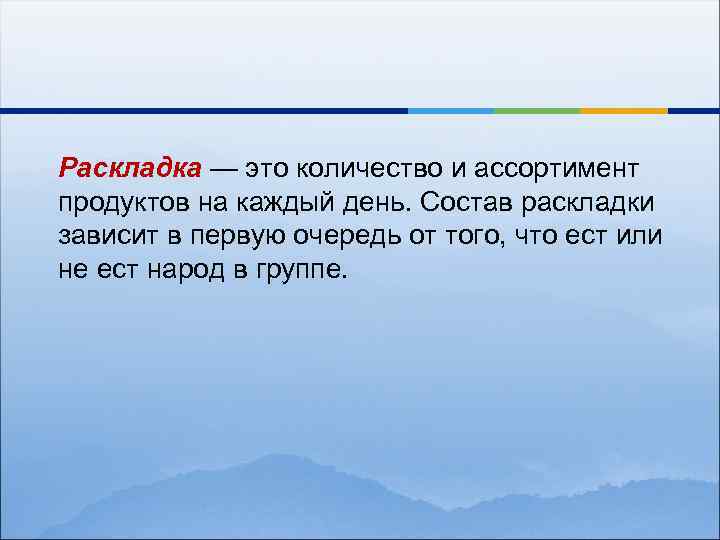 Раскладка — это количество и ассортимент продуктов на каждый день. Состав раскладки зависит в первую очередь от того, что ест или не ест народ в группе.